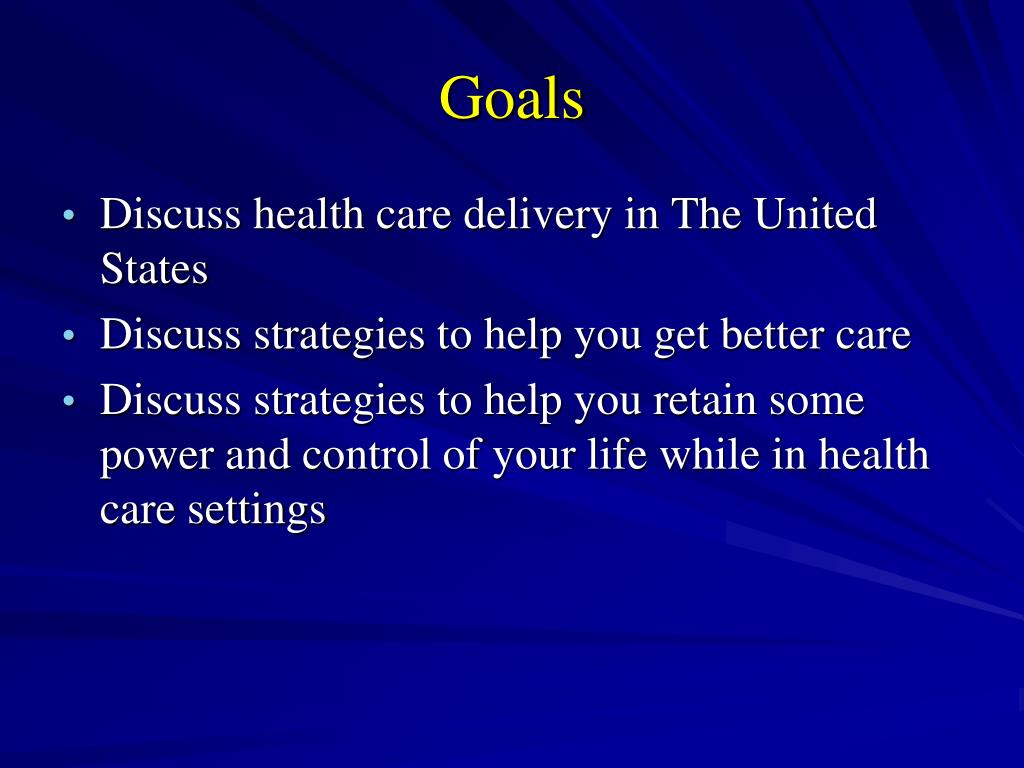 Goals

• Discuss health care delivery in The United States
• Discuss strategies to help you get better care
• Discuss strategies to help you retain some power and control of your life while in health care settings